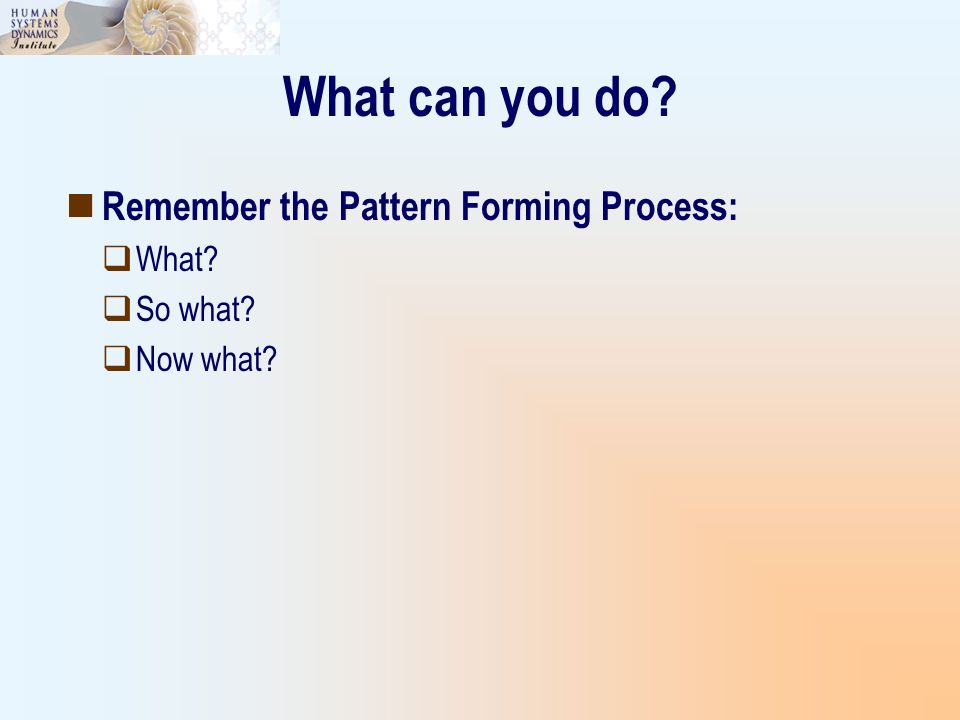 HUMAN SYSTEMS DYNAMICS Institute

What can you do?

Remember the Pattern Forming Process:

What?

So what?

Now what?